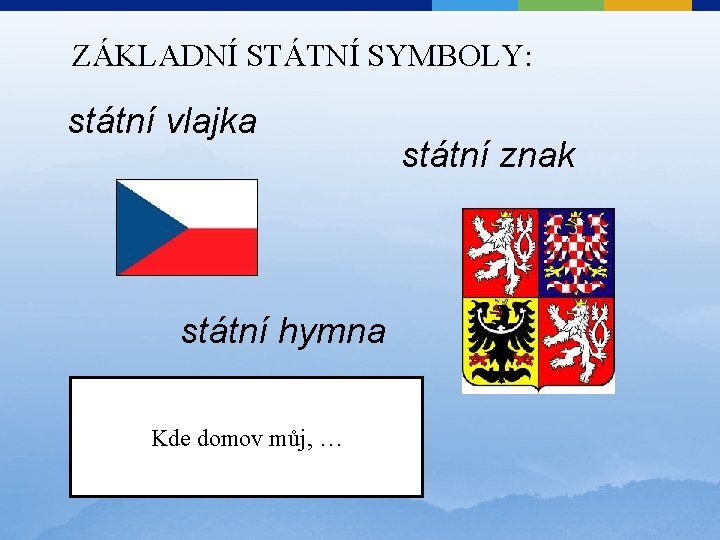 ZÁKLADNÍ STÁTNÍ SYMBOLY:

státní vlajka

státní znak

státní hymna

Kde domov můj, …